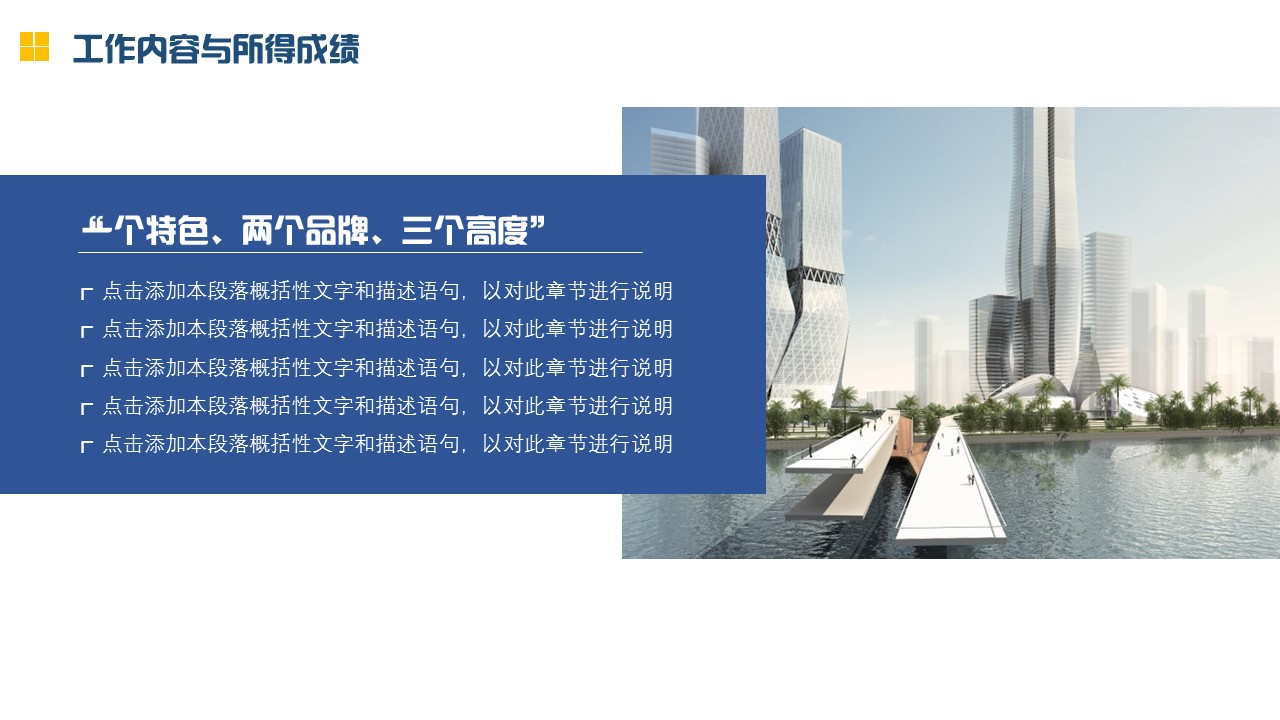 工作内容与所得成绩

“一个特色、两个品牌、三个高度”

点击添加本段落概括性文字和描述语句，以对此章节进行说明

点击添加本段落概括性文字和描述语句，以对此章节进行说明

点击添加本段落概括性文字和描述语句，以对此章节进行说明

点击添加本段落概括性文字和描述语句，以对此章节进行说明

点击添加本段落概括性文字和描述语句，以对此章节进行说明